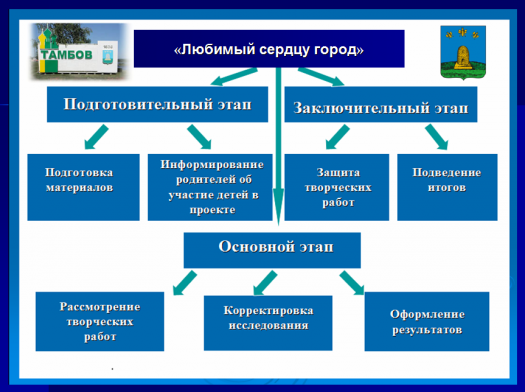 ТАМБОВ

«Любимый сердцу город»

Подготовительный этап

Заключительный этап

Подготовка материалов

Информирование родителей об участие детей в проекте

Защита творческих работ

Подведение итогов

Основной этап

Рассмотрение творческих работ

Корректировка исследования

Оформление результатов